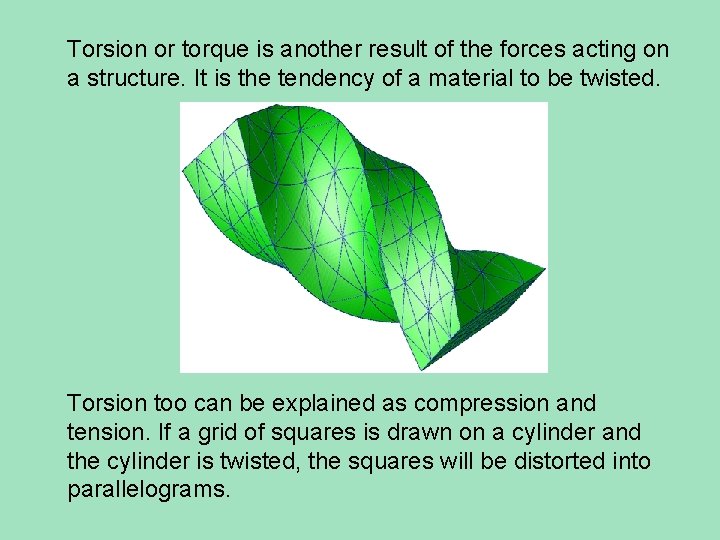 Torsion or torque is another result of the forces acting on a structure. It is the tendency of a material to be twisted.

Torsion too can be explained as compression and tension. If a grid of squares is drawn on a cylinder and the cylinder is twisted, the squares will be distorted into parallelograms.